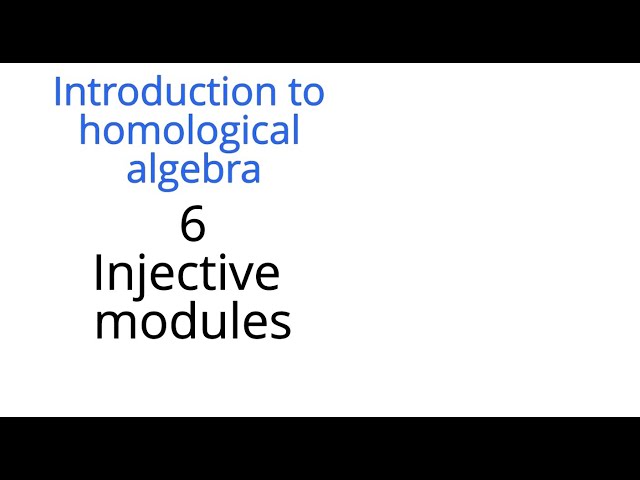 Introduction to homological algebra

6
Injective modules